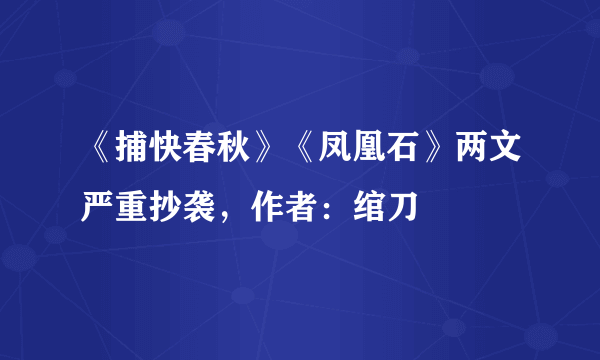 《捕快春秋》《凤凰石》两文严重抄袭，作者：绾刀